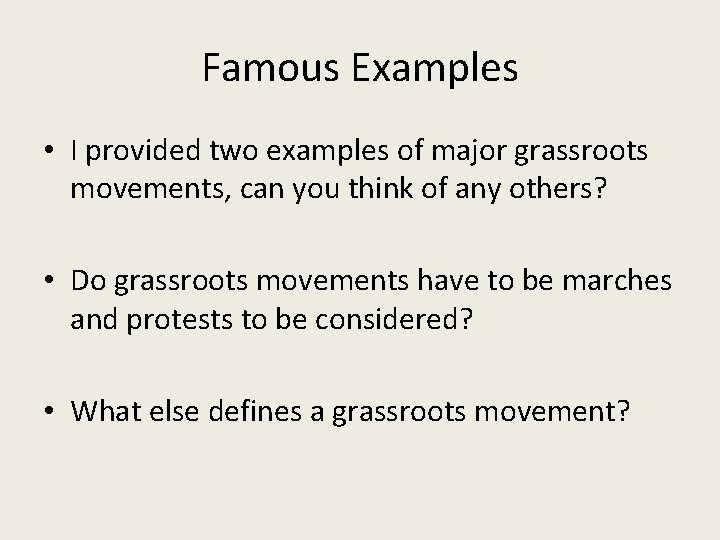 Famous Examples

• I provided two examples of major grassroots movements, can you think of any others?

• Do grassroots movements have to be marches and protests to be considered?

• What else defines a grassroots movement?